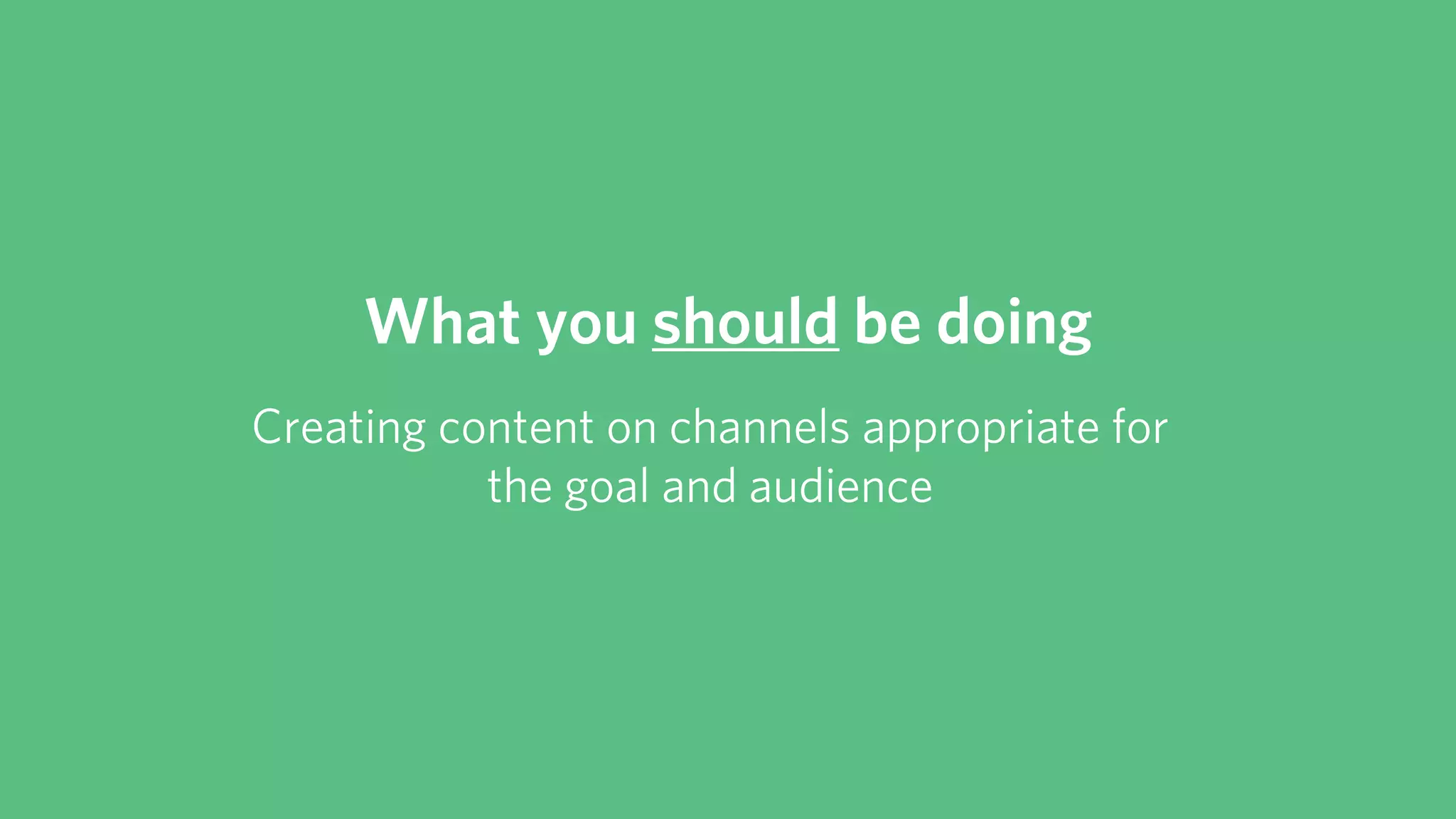 What you should be doing

Creating content on channels appropriate for the goal and audience